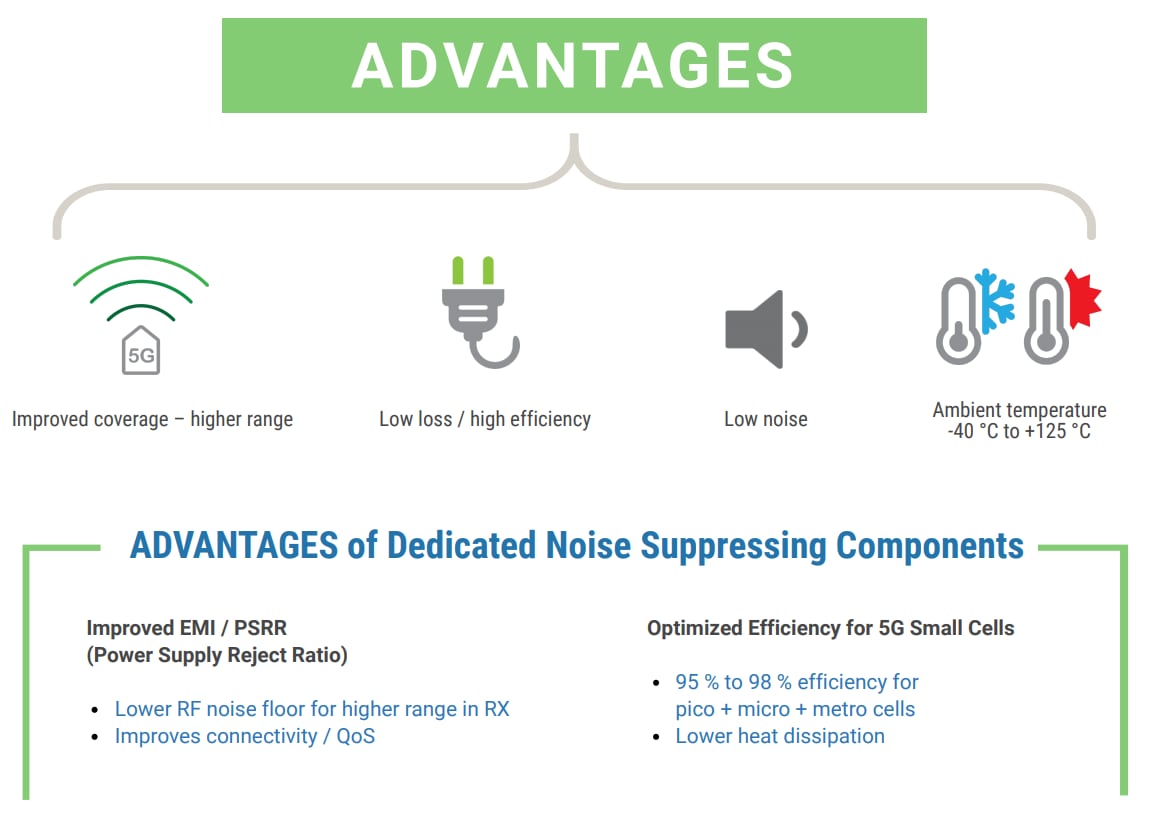 ADVANTAGES

5G

Improved coverage – higher range

Low loss / high efficiency

Low noise

Ambient temperature -40 °C to +125 °C

ADVANTAGES of Dedicated Noise Suppressing Components

Improved EMI / PSRR
(Power Supply Reject Ratio)

- Lower RF noise floor for higher range in RX
- Improves connectivity / QoS

Optimized Efficiency for 5G Small Cells

- 95 % to 98 % efficiency for pico + micro + metro cells
- Lower heat dissipation